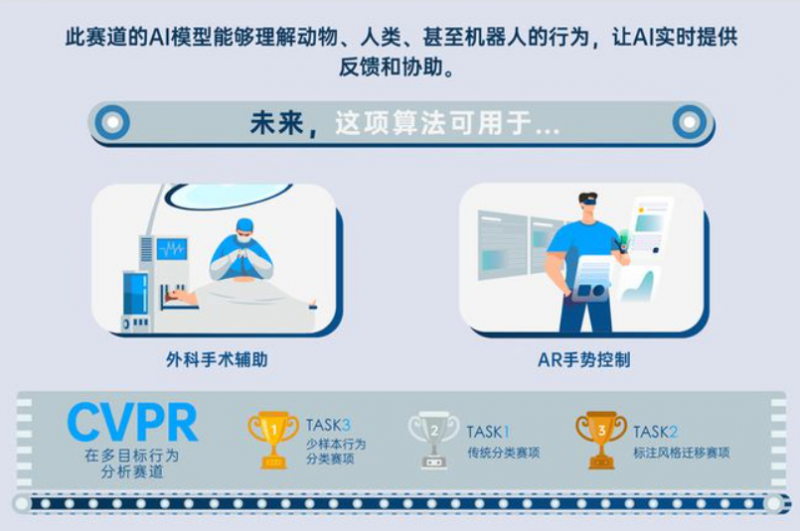 此赛道的AI模型能够理解动物、人类、甚至机器人的行为，让AI实时提供反馈和协助。

未来，这项算法可用于...

外科手术辅助

AR手势控制

CVPR
在多目标行为分析赛道

1
TASK3
少样本行为分类赛项

2
TASK1
传统分类赛项

3
TASK2
标注风格迁移赛项